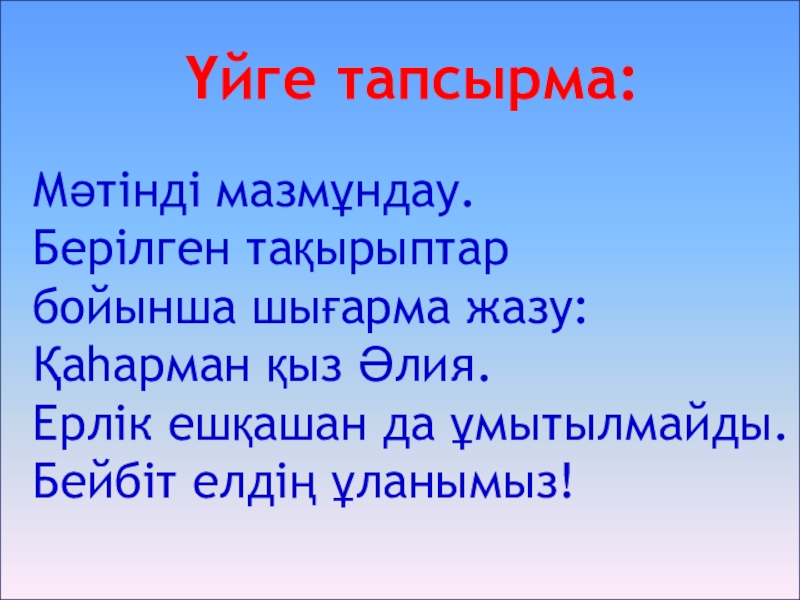 Үйге тапсырма:

Мәтінді мазмұндау.
Берілген тақырыптар бойынша шығарма жазу:
Қаһарман қыз Әлия.
Ерлік ешқашан да ұмытылмайды.
Бейбіт елдің ұланымыз!